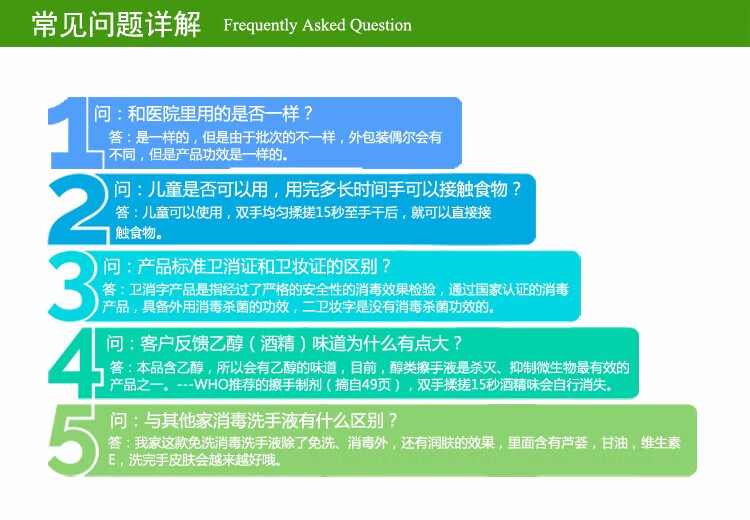 常见问题详解 Frequently Asked Question

1
问：和医院里用的是否一样？
答：是一样的，但是由于批次的不一样，外包装偶尔会有不同，但是产品功效是一样的。

2
问：儿童是否可以用，用完多长时间手可以接触食物？
答：儿童可以使用，双手均匀揉搓15秒至手干后，就可以直接接触食物。

3
问：产品标准卫消证和卫妆证的区别？
答：卫消字产品是指经过了严格的安全性的消毒效果检验，通过国家认证的消毒产品，具备外用消毒杀菌的功效，二卫妆字是没有消毒杀菌功效的。

4
问：客户反馈乙醇（酒精）味道为什么有点大？
答：本品含乙醇，所以会有乙醇的味道，目前，醇类擦手液是杀灭、抑制微生物最有效的产品之一。---WHO推荐的擦手制剂（摘自49页），双手揉搓15秒酒精味会自行消失。

5
问：与其他家消毒洗手液有什么区别？
答：我家这款免洗消毒洗手液除了免洗、消毒外，还有润肤的效果，里面含有芦荟，甘油，维生素E，洗完手皮肤会越来越好哦。